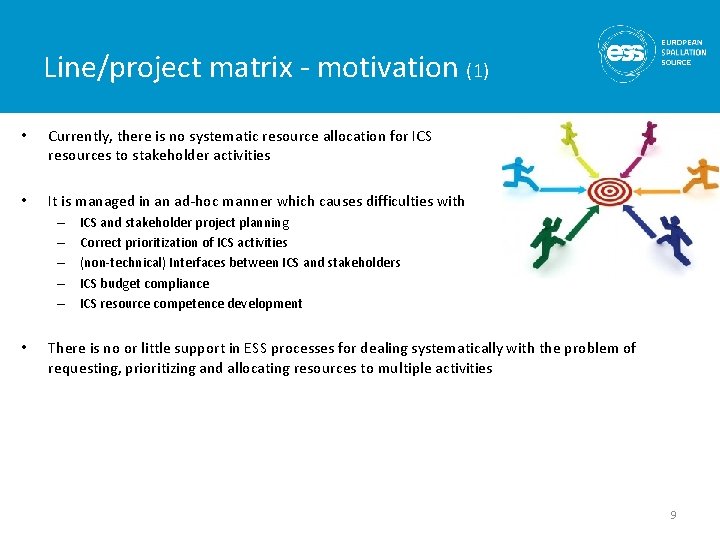 Line/project matrix - motivation (1)

ess EUROPEAN SPALLATION SOURCE

• Currently, there is no systematic resource allocation for ICS resources to stakeholder activities

• It is managed in an ad-hoc manner which causes difficulties with
– ICS and stakeholder project planning
– Correct prioritization of ICS activities
– (non-technical) Interfaces between ICS and stakeholders
– ICS budget compliance
– ICS resource competence development

• There is no or little support in ESS processes for dealing systematically with the problem of requesting, prioritizing and allocating resources to multiple activities

9